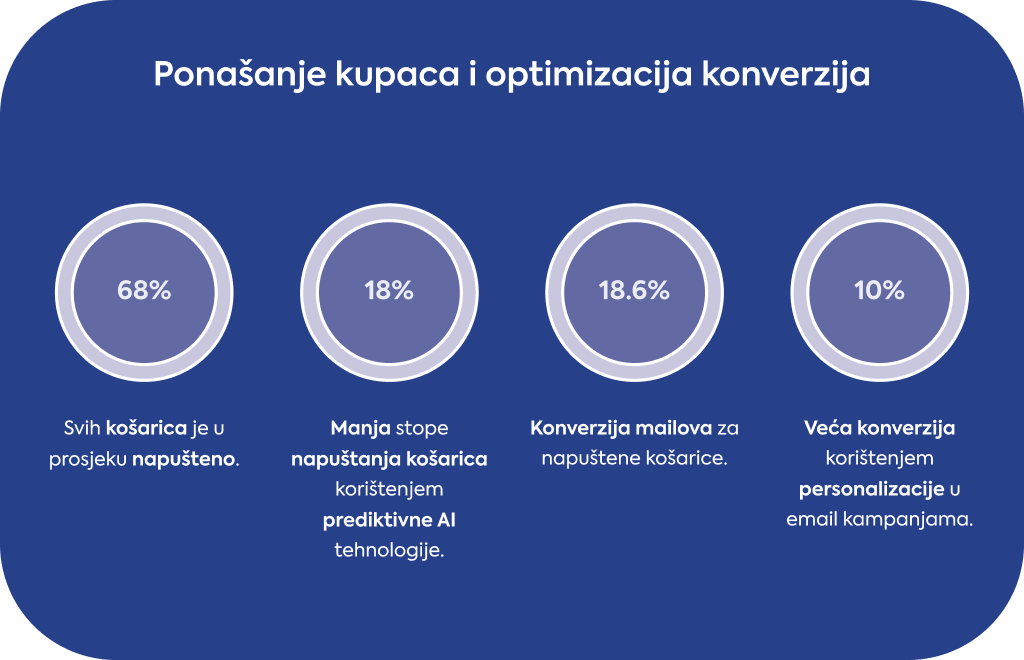 Ponašanje kupaca i optimizacija konverzija

68%

Svih košarica je u prosjeku napušteno.

18%

Manja stope napuštanja košarica korištenjem prediktivne AI tehnologije.

18.6%

Konverzija mailova za napuštene košarice.

10%

Veća konverzija korištenjem personalizacije u email kampanjama.